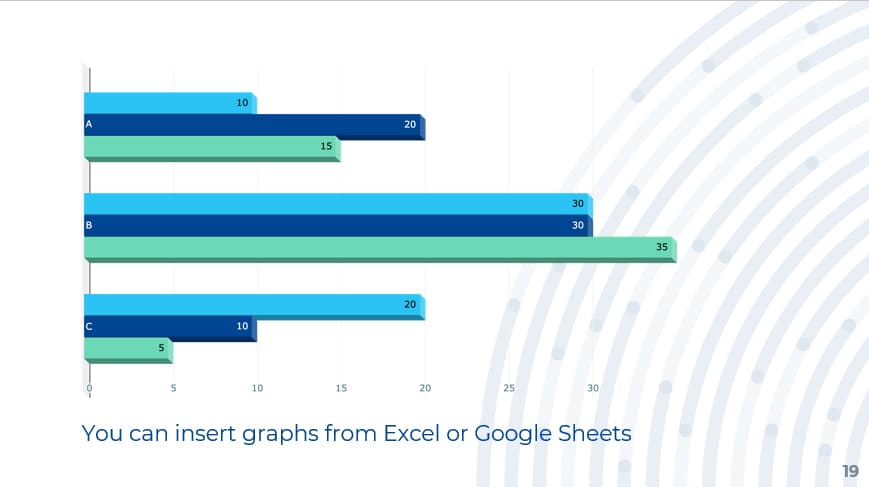 10
A
20
15
30
B
30
35
20
C
10
5
0
5
10
15
20
25
30

You can insert graphs from Excel or Google Sheets

19